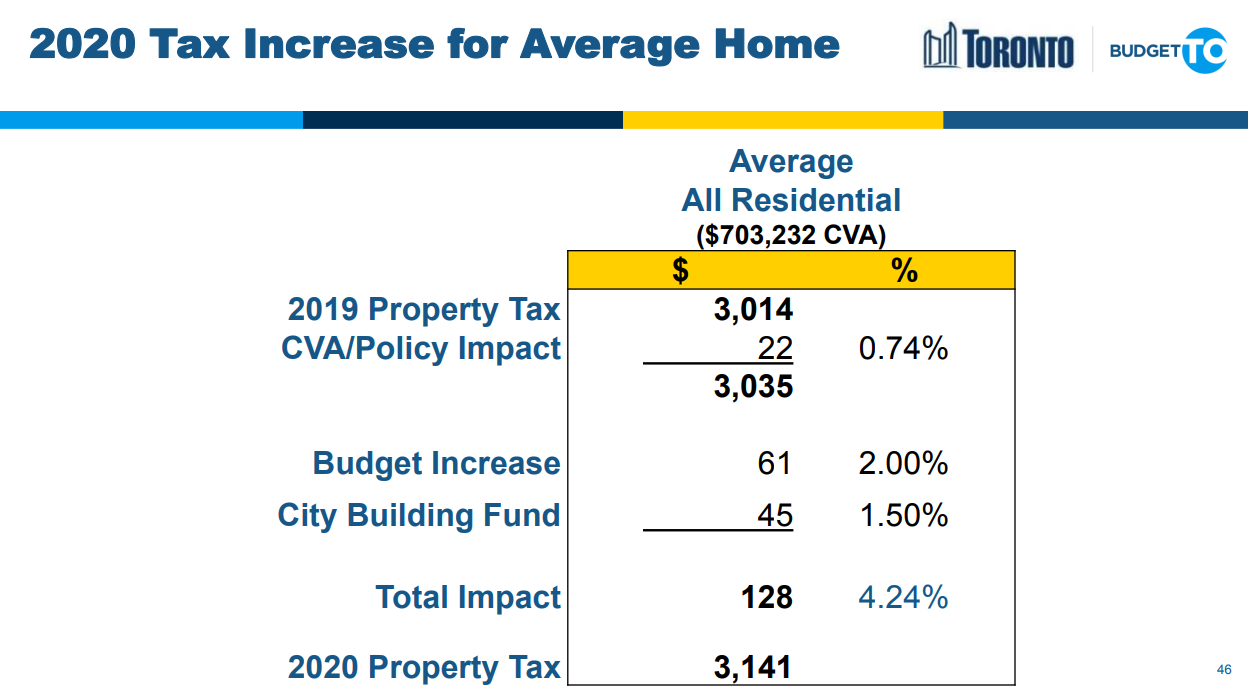 2020 Tax Increase for Average Home

TORONTO

BUDGET TO

Average
All Residential
($703,232 CVA)

| | $ | % |
|---|---|---|
| 2019 Property Tax | 3,014 | |
| CVA/Policy Impact | 22 | 0.74% |
| | 3,035 | |
| Budget Increase | 61 | 2.00% |
| City Building Fund | 45 | 1.50% |
| Total Impact | 128 | 4.24% |
| 2020 Property Tax | 3,141 | |

46